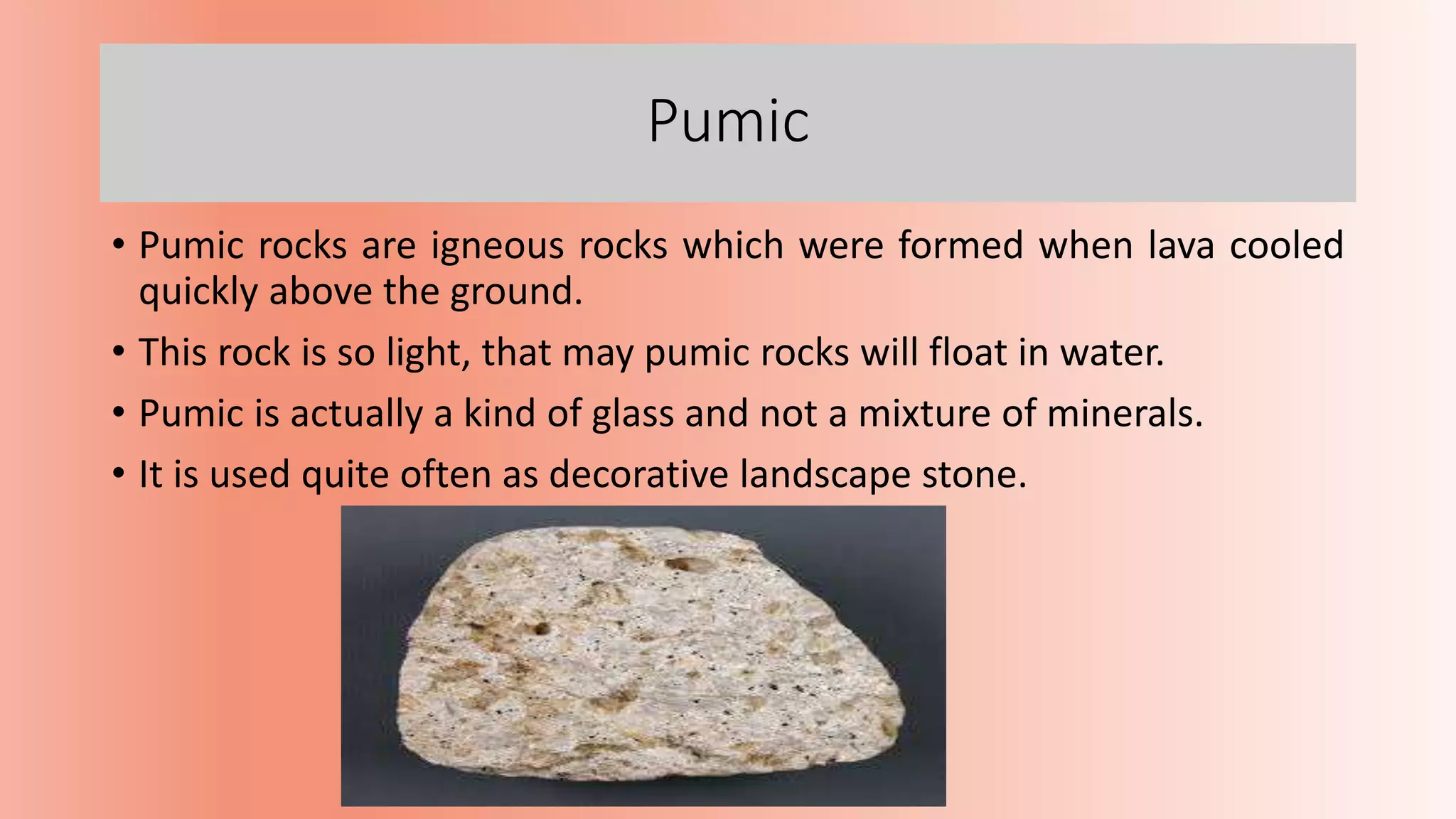 Pumic

• Pumic rocks are igneous rocks which were formed when lava cooled quickly above the ground.
• This rock is so light, that may pumic rocks will float in water.
• Pumic is actually a kind of glass and not a mixture of minerals.
• It is used quite often as decorative landscape stone.